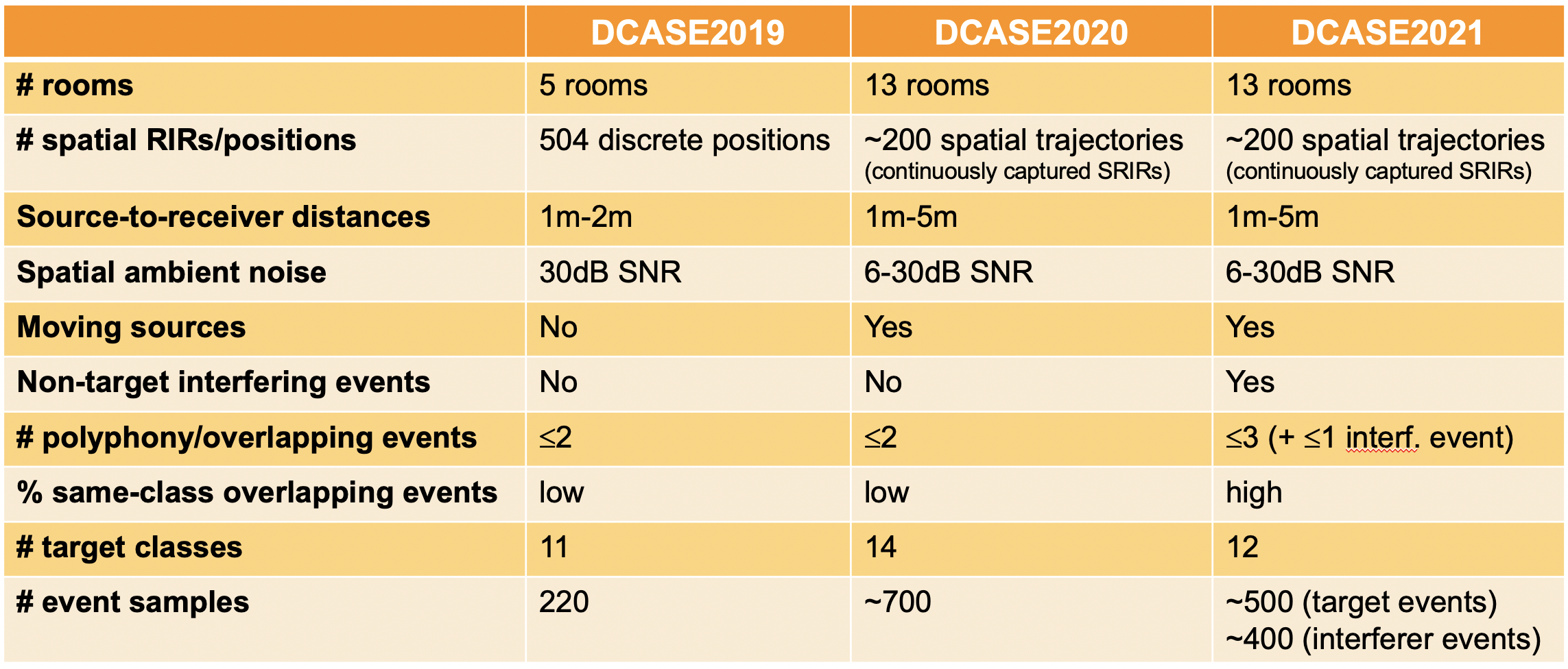 | | DCASE2019 | DCASE2020 | DCASE2021 |
|---|---|---|---|
| # rooms | 5 rooms | 13 rooms | 13 rooms |
| # spatial RIRs/positions | 504 discrete positions | ~200 spatial trajectories (continuously captured SRIRs) | ~200 spatial trajectories (continuously captured SRIRs) |
| Source-to-receiver distances | 1m-2m | 1m-5m | 1m-5m |
| Spatial ambient noise | 30dB SNR | 6-30dB SNR | 6-30dB SNR |
| Moving sources | No | Yes | Yes |
| Non-target interfering events | No | No | Yes |
| # polyphony/overlapping events | ≤2 | ≤2 | ≤3 (+ ≤1 interf. event) |
| % same-class overlapping events | low | low | high |
| # target classes | 11 | 14 | 12 |
| # event samples | 220 | ~700 | ~500 (target events) ~400 (interferer events) |